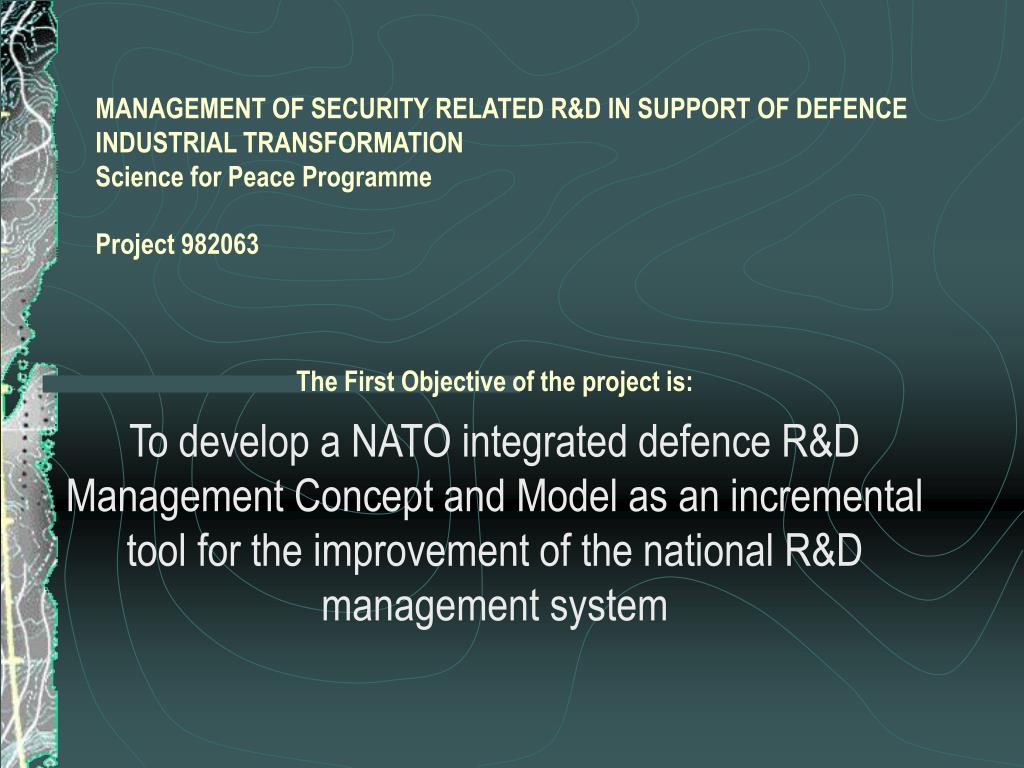 MANAGEMENT OF SECURITY RELATED R&D IN SUPPORT OF DEFENCE INDUSTRIAL TRANSFORMATION
Science for Peace Programme

Project 982063

The First Objective of the project is:

To develop a NATO integrated defence R&D Management Concept and Model as an incremental tool for the improvement of the national R&D management system